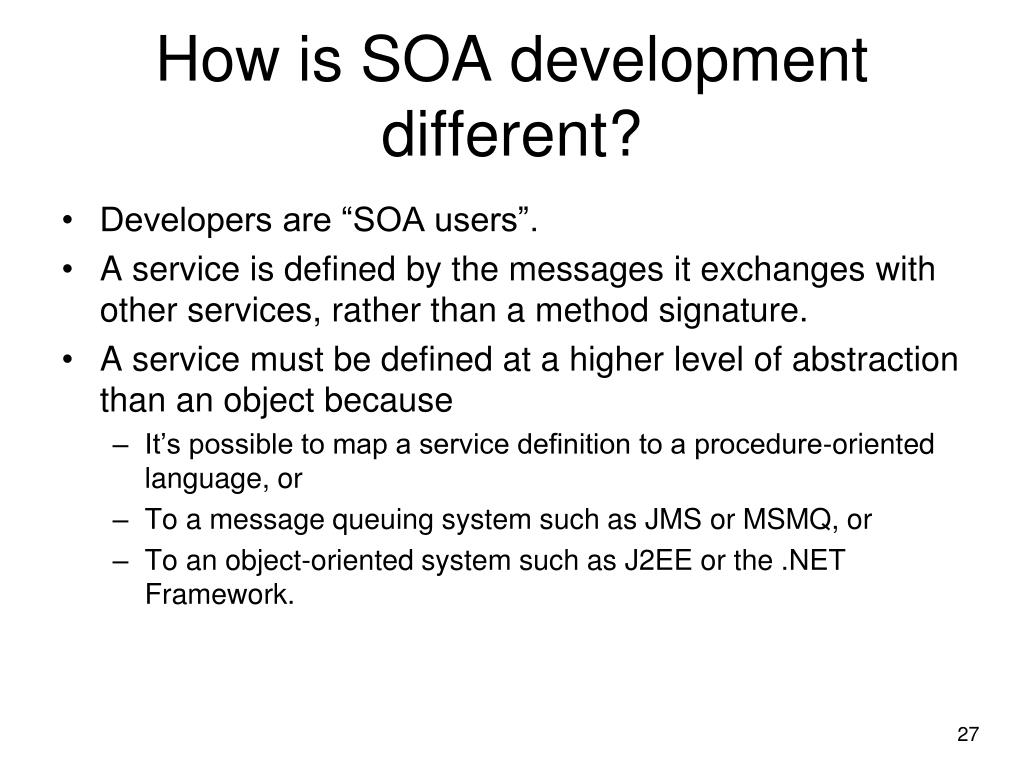 How is SOA development different?

• Developers are “SOA users”.
• A service is defined by the messages it exchanges with other services, rather than a method signature.
• A service must be defined at a higher level of abstraction than an object because
– It’s possible to map a service definition to a procedure-oriented language, or
– To a message queuing system such as JMS or MSMQ, or
– To an object-oriented system such as J2EE or the .NET Framework.

27